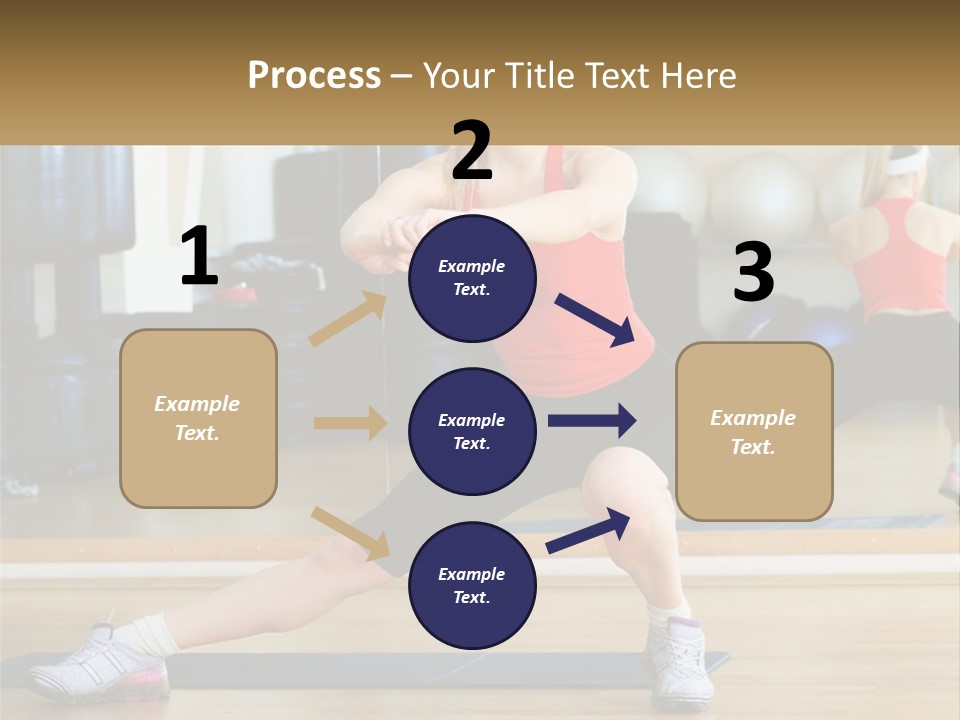 Process – Your Title Text Here

1

Example Text.

2

Example Text.

Example Text.

Example Text.

3

Example Text.